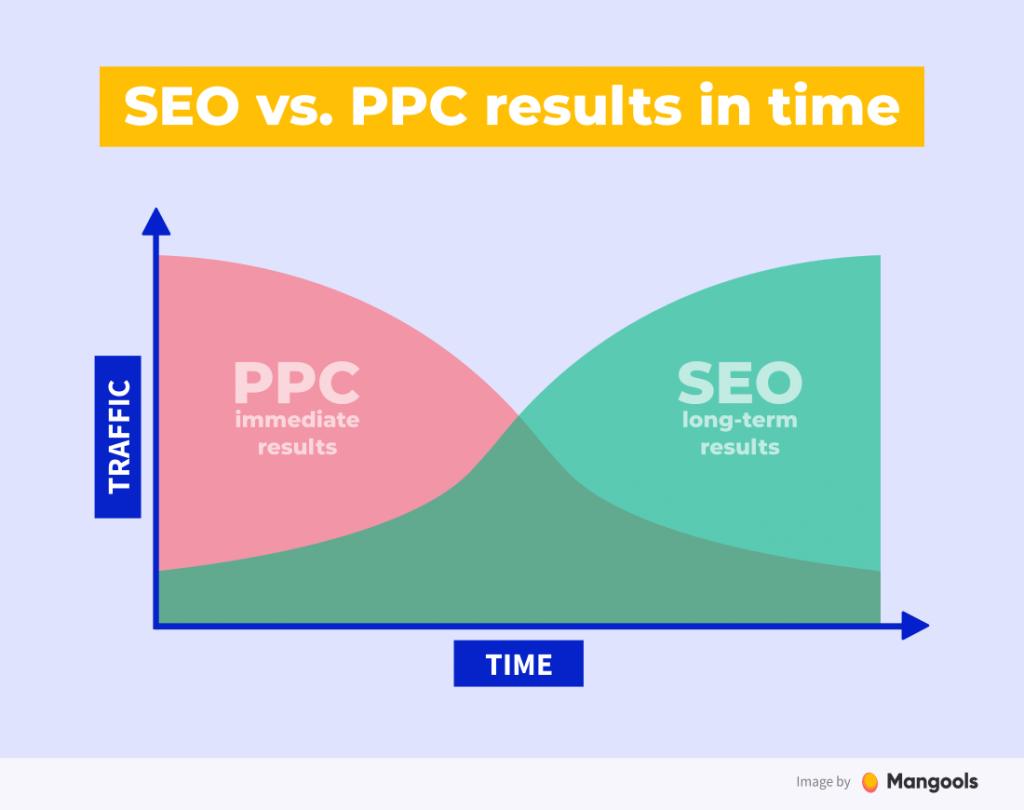 SEO vs. PPC results in time

TRAFFIC

PPC
immediate results

SEO
long-term results

TIME

Image by Mangools